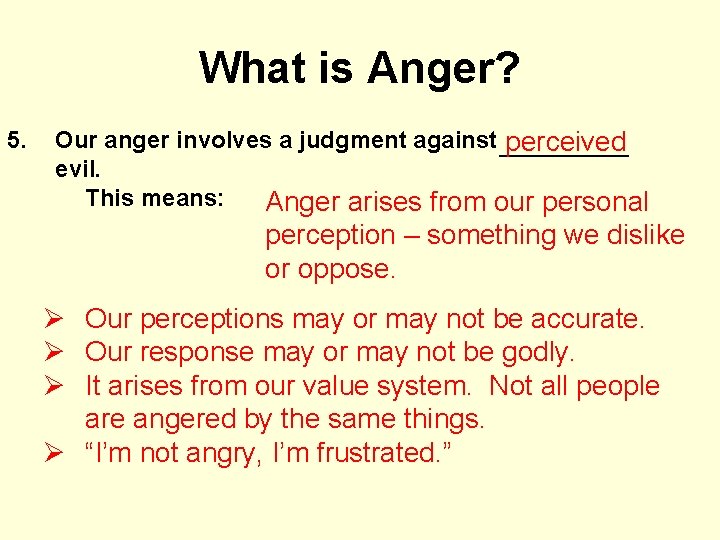 What is Anger?

5. Our anger involves a judgment against perceived evil.

This means: Anger arises from our personal perception – something we dislike or oppose.

➢ Our perceptions may or may not be accurate.
➢ Our response may or may not be godly.
➢ It arises from our value system. Not all people are angered by the same things.
➢ “I’m not angry, I’m frustrated.”